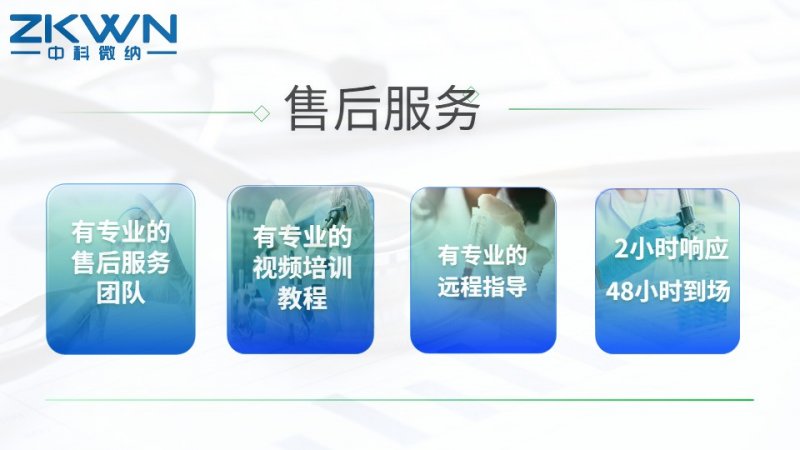 ZKWN
中科微纳

售后服务

有专业的售后服务团队

有专业的视频培训教程

有专业的远程指导

2小时响应
48小时到场